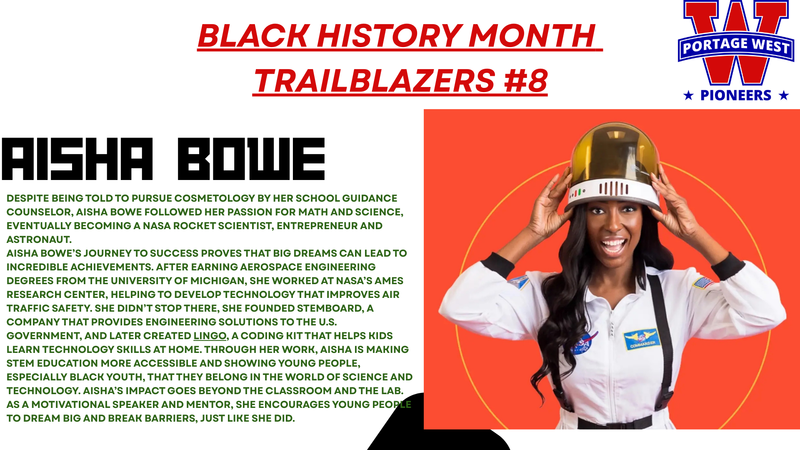 BLACK HISTORY MONTH
TRAILBLAZERS #8

W
PORTAGE WEST
★ PIONEERS ★

AISHA BOWE

DESPITE BEING TOLD TO PURSUE COSMETOLOGY BY HER SCHOOL GUIDANCE COUNSELOR, AISHA BOWE FOLLOWED HER PASSION FOR MATH AND SCIENCE, EVENTUALLY BECOMING A NASA ROCKET SCIENTIST, ENTREPRENEUR AND ASTRONAUT.
AISHA BOWE'S JOURNEY TO SUCCESS PROVES THAT BIG DREAMS CAN LEAD TO INCREDIBLE ACHIEVEMENTS. AFTER EARNING AEROSPACE ENGINEERING DEGREES FROM THE UNIVERSITY OF MICHIGAN, SHE WORKED AT NASA'S AMES RESEARCH CENTER, HELPING TO DEVELOP TECHNOLOGY THAT IMPROVES AIR TRAFFIC SAFETY. SHE DIDN'T STOP THERE, SHE FOUNDED STEMBOARD, A COMPANY THAT PROVIDES ENGINEERING SOLUTIONS TO THE U.S. GOVERNMENT, AND LATER CREATED LINGO, A CODING KIT THAT HELPS KIDS LEARN TECHNOLOGY SKILLS AT HOME. THROUGH HER WORK, AISHA IS MAKING STEM EDUCATION MORE ACCESSIBLE AND SHOWING YOUNG PEOPLE, ESPECIALLY BLACK YOUTH, THAT THEY BELONG IN THE WORLD OF SCIENCE AND TECHNOLOGY. AISHA'S IMPACT GOES BEYOND THE CLASSROOM AND THE LAB. AS A MOTIVATIONAL SPEAKER AND MENTOR, SHE ENCOURAGES YOUNG PEOPLE TO DREAM BIG AND BREAK BARRIERS, JUST LIKE SHE DID.

NASA
COMMANDER